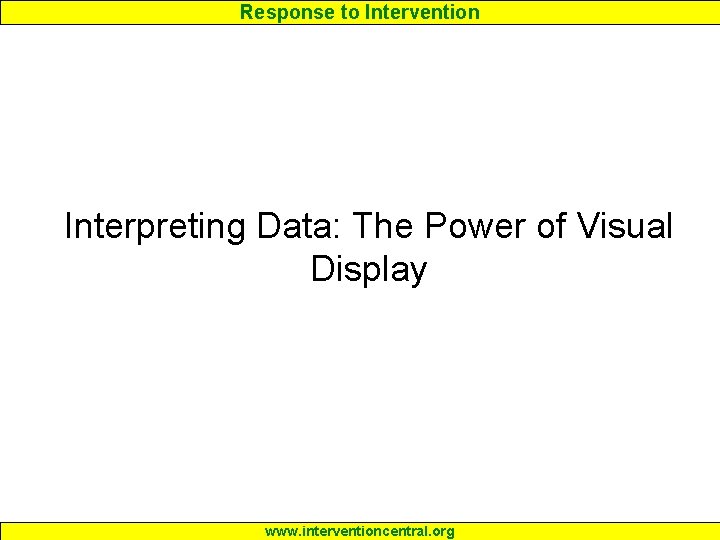 Response to Intervention

Interpreting Data: The Power of Visual Display

www.interventioncentral.org